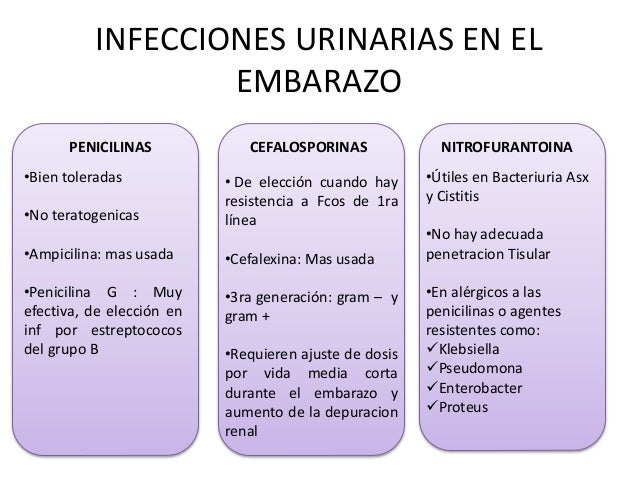 INFECCIONES URINARIAS EN EL EMBARAZO

PENICILINAS

•Bien toleradas

•No teratogenicas

•Ampicilina: mas usada

•Penicilina G : Muy efectiva, de elección en inf por estreptococos del grupo B

CEFALOSPORINAS

• De elección cuando hay resistencia a Fcos de 1ra línea

•Cefalexina: Mas usada

•3ra generación: gram – y gram +

•Requieren ajuste de dosis por vida media corta durante el embarazo y aumento de la depuracion renal

NITROFURANTOINA

•Útiles en Bacteriuria Asx y Cistitis

•No hay adecuada penetracion Tisular

•En alérgicos a las penicilinas o agentes resistentes como:
✓Klebsiella
✓Pseudomona
✓Enterobacter
✓Proteus